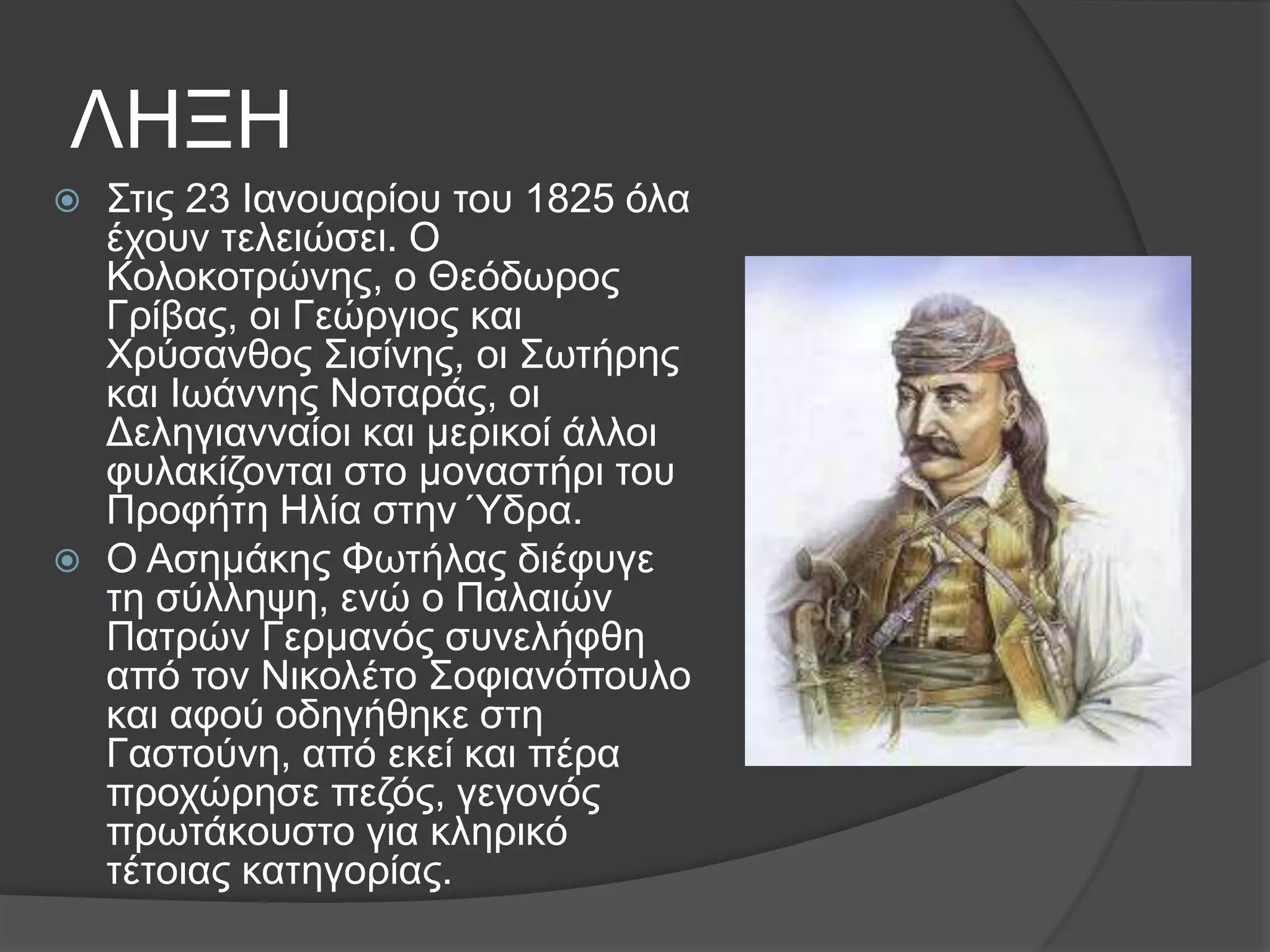 ΛΗΞΗ

Στις 23 Ιανουαρίου του 1825 όλα έχουν τελειώσει. Ο Κολοκοτρώνης, ο Θεόδωρος Γρίβας, οι Γεώργιος και Χρύσανθος Σισίνης, οι Σωτήρης και Ιωάννης Νοταράς, οι Δεληγιανναίοι και μερικοί άλλοι φυλακίζονται στο μοναστήρι του Προφήτη Ηλία στην Ύδρα.

Ο Ασημάκης Φωτήλας διέφυγε τη σύλληψη, ενώ ο Παλαιών Πατρών Γερμανός συνελήφθη από τον Νικολέτο Σοφιανόπουλο και αφού οδηγήθηκε στη Γαστούνη, από εκεί και πέρα προχώρησε πεζός, γεγονός πρωτάκουστο για κληρικό τέτοιας κατηγορίας.